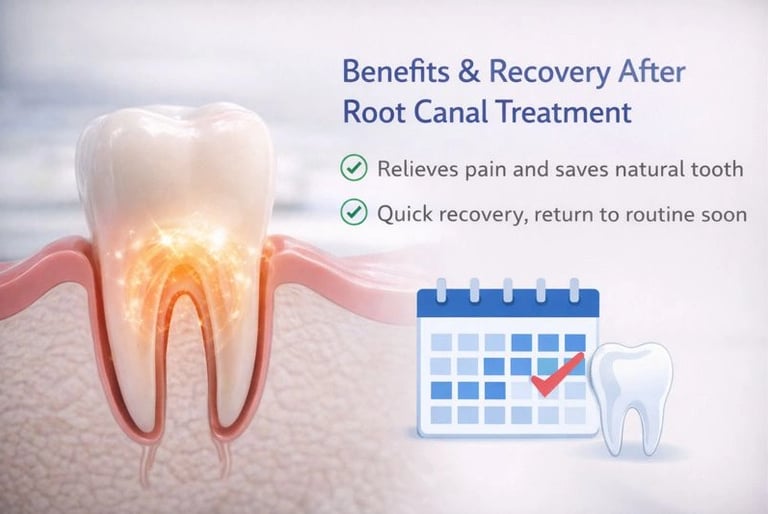 Benefits & Recovery After Root Canal Treatment

Relieves pain and saves natural tooth

Quick recovery, return to routine soon